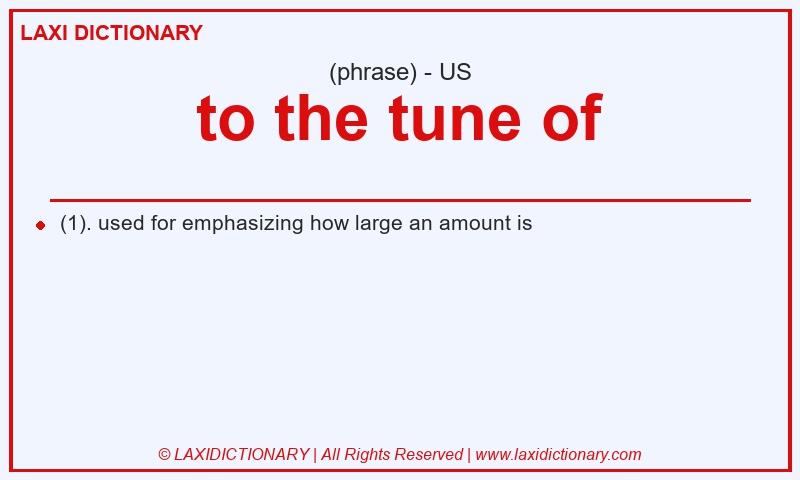 LAXI DICTIONARY

(phrase) - US

to the tune of

(1). used for emphasizing how large an amount is

© LAXIDICTIONARY | All Rights Reserved | www.laxidictionary.com